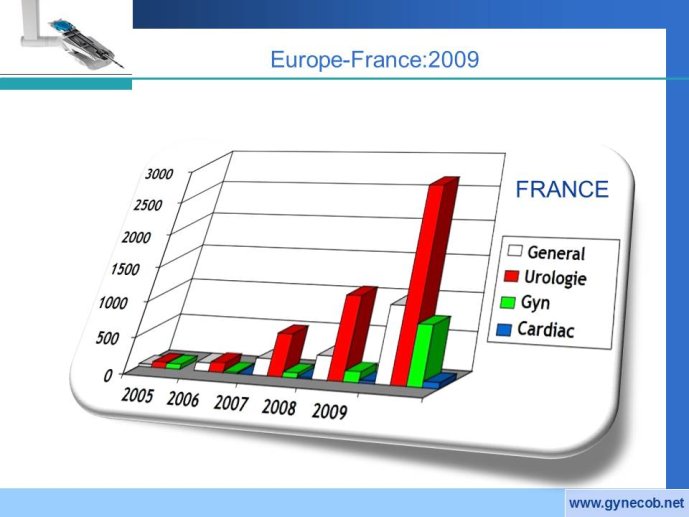 Europe-France:2009

FRANCE

3000
2500
2000
1500
1000
500
0

2005 2006 2007 2008 2009

General
Urologie
Gyn
Cardiac

www.gynecob.net